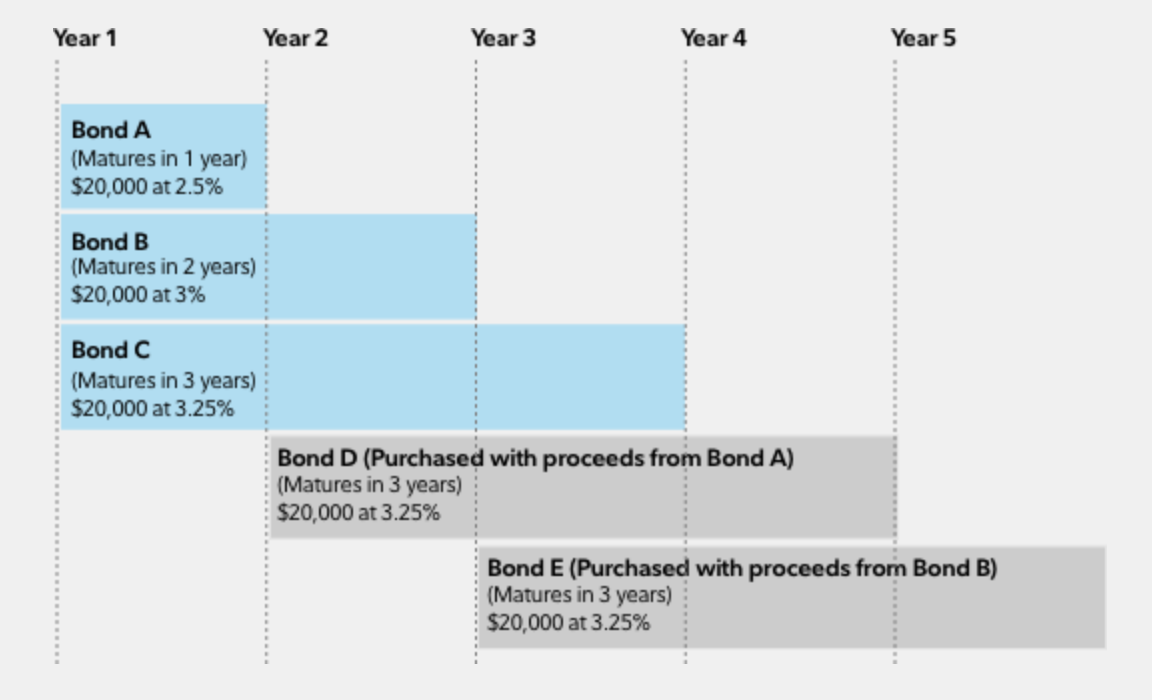 Year 1
Year 2
Year 3
Year 4
Year 5

Bond A
(Matures in 1 year)
\$20,000 at 2.5%

Bond B
(Matures in 2 years)
\$20,000 at 3%

Bond C
(Matures in 3 years)
\$20,000 at 3.25%

Bond D (Purchased with proceeds from Bond A)
(Matures in 3 years)
\$20,000 at 3.25%

Bond E (Purchased with proceeds from Bond B)
(Matures in 3 years)
\$20,000 at 3.25%